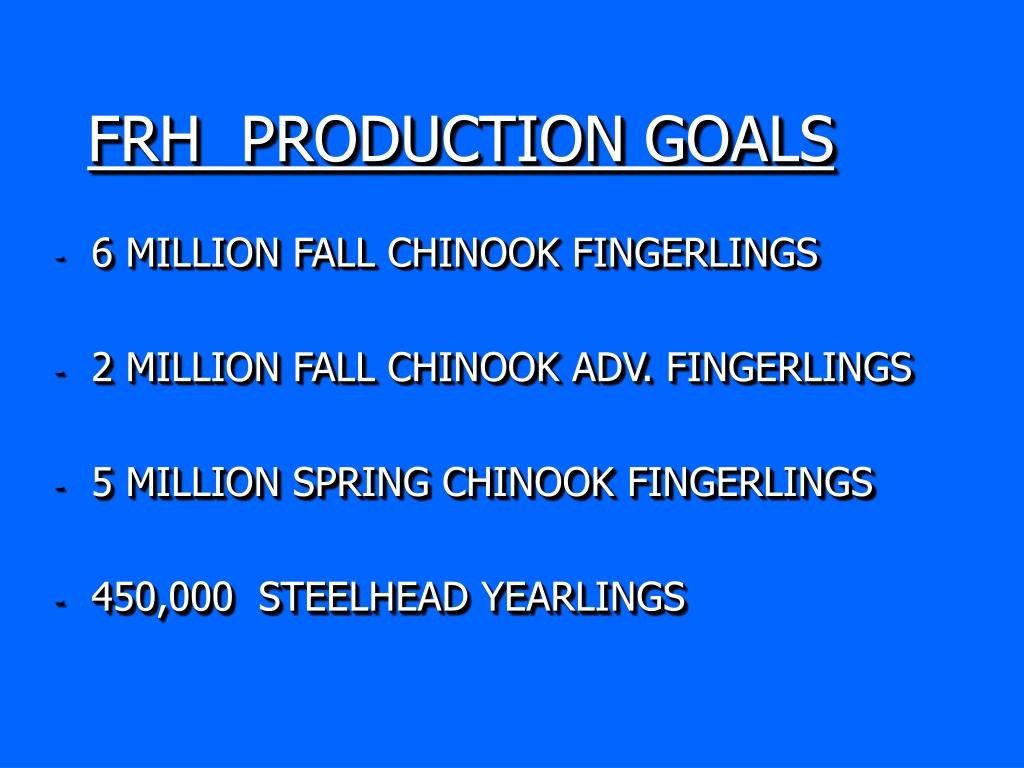 FRH PRODUCTION GOALS

- 6 MILLION FALL CHINOOK FINGERLINGS

- 2 MILLION FALL CHINOOK ADV. FINGERLINGS

- 5 MILLION SPRING CHINOOK FINGERLINGS

- 450,000 STEELHEAD YEARLINGS